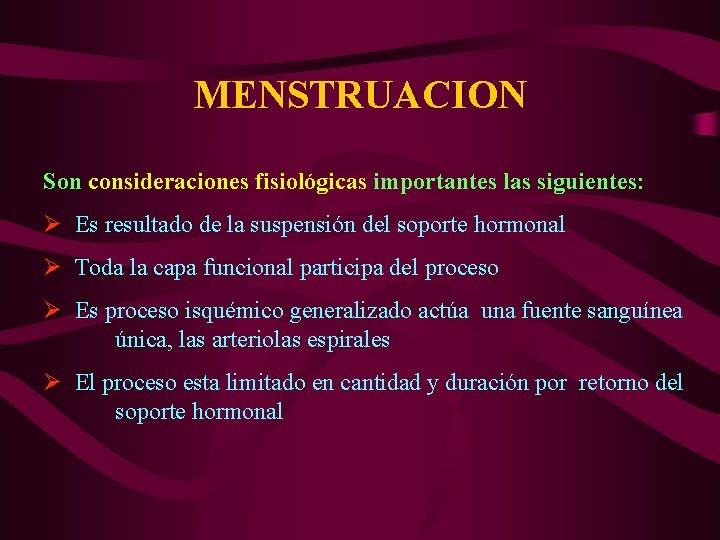 MENSTRUACION

Son consideraciones fisiológicas importantes las siguientes:

➢ Es resultado de la suspensión del soporte hormonal

➢ Toda la capa funcional participa del proceso

➢ Es proceso isquémico generalizado actúa una fuente sanguínea única, las arteriolas espirales

➢ El proceso esta limitado en cantidad y duración por retorno del soporte hormonal